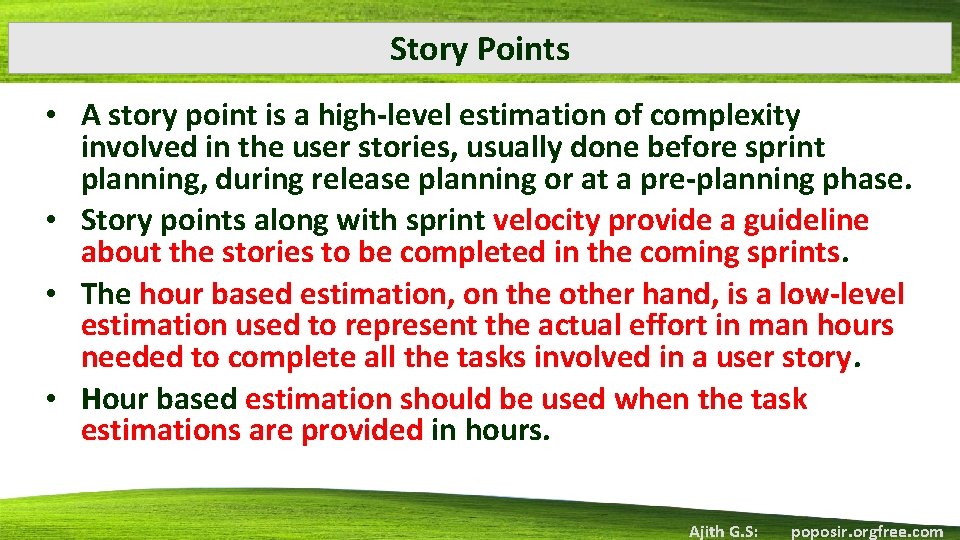 Story Points

• A story point is a high-level estimation of complexity involved in the user stories, usually done before sprint planning, during release planning or at a pre-planning phase.
• Story points along with sprint velocity provide a guideline about the stories to be completed in the coming sprints.
• The hour based estimation, on the other hand, is a low-level estimation used to represent the actual effort in man hours needed to complete all the tasks involved in a user story.
• Hour based estimation should be used when the task estimations are provided in hours.

Ajith G.S: poposir.orgfree.com